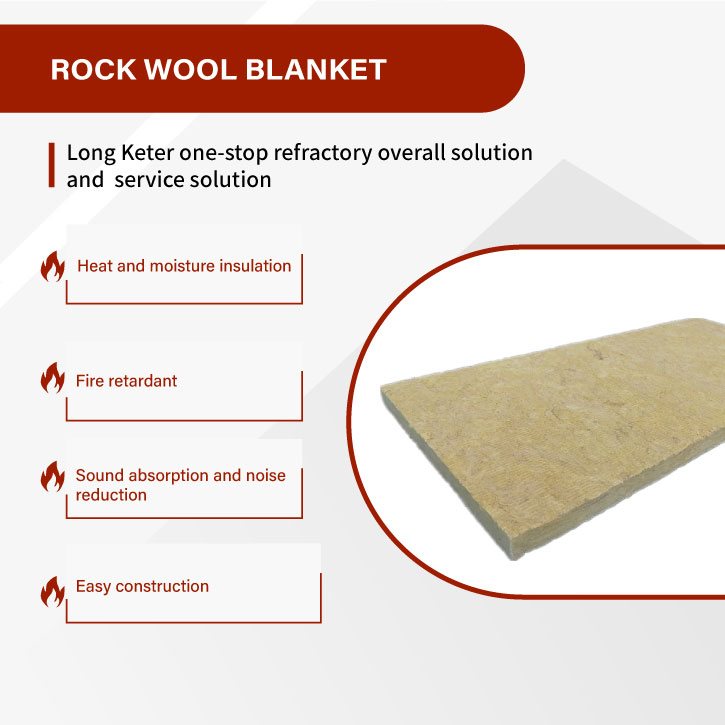 ROCK WOOL BLANKET

Long Keter one-stop refractory overall solution and service solution

Heat and moisture insulation

Fire retardant

Sound absorption and noise reduction

Easy construction